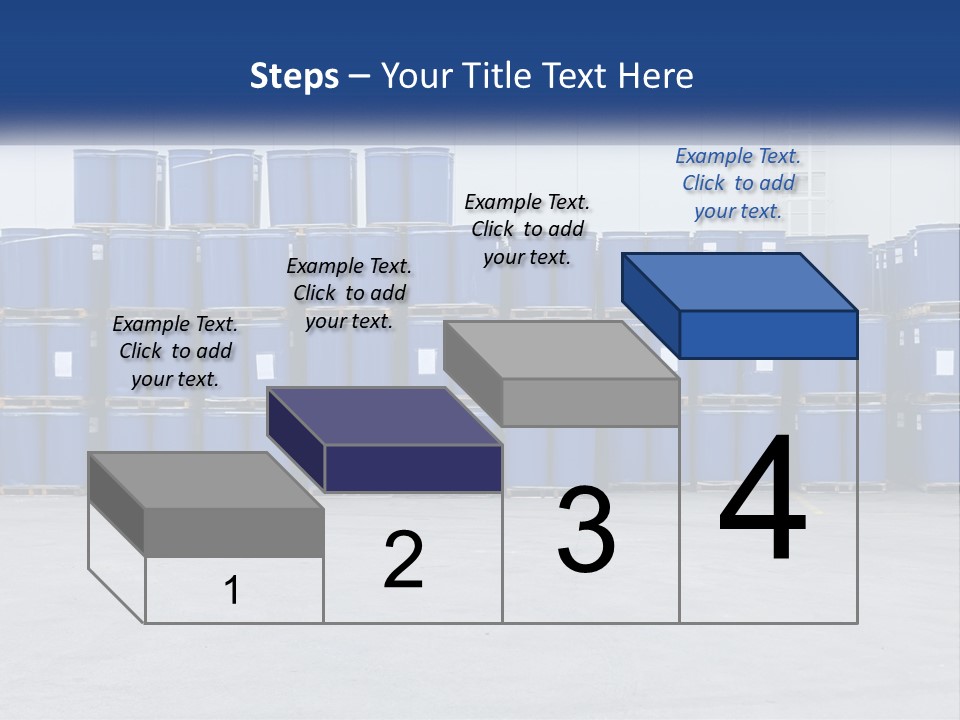 Steps – Your Title Text Here

Example Text. Click to add your text.

Example Text. Click to add your text.

Example Text. Click to add your text.

Example Text. Click to add your text.

1

2

3

4